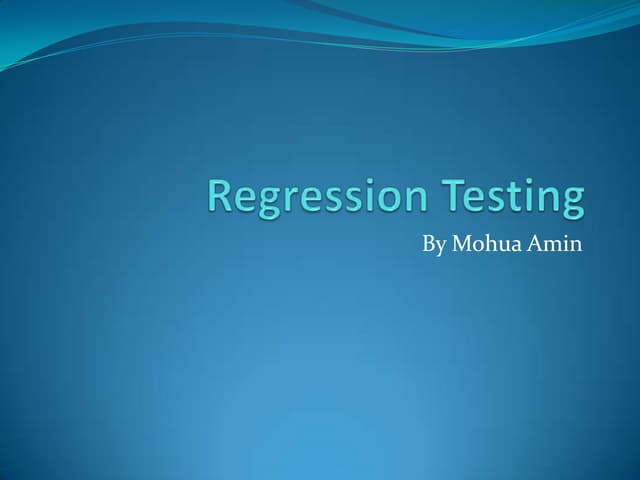 Regression Testing

By Mohua Amin